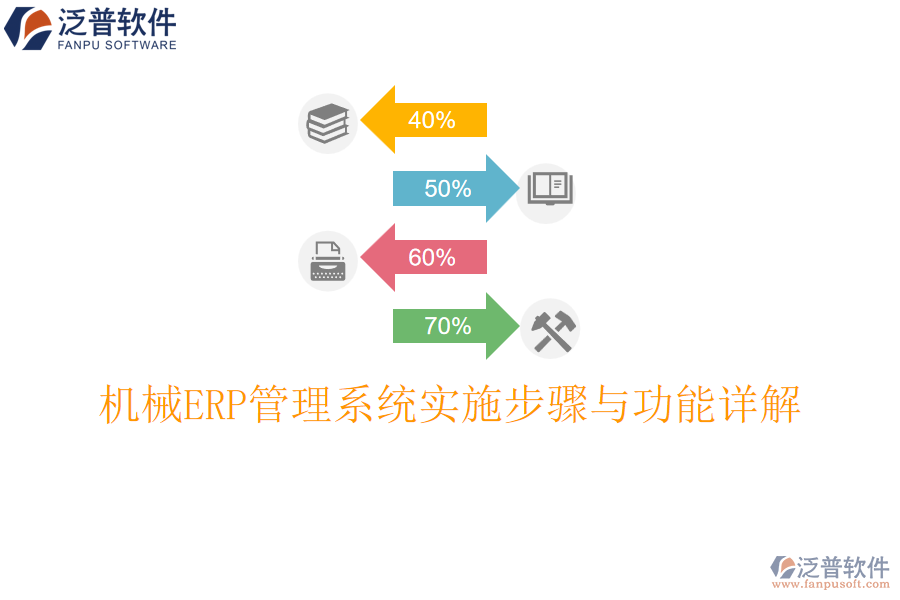 泛普软件
FANPU SOFTWARE

40%

50%

60%

70%

机械ERP管理系统实施步骤与功能详解

泛普软件
www.fanpusoft.com